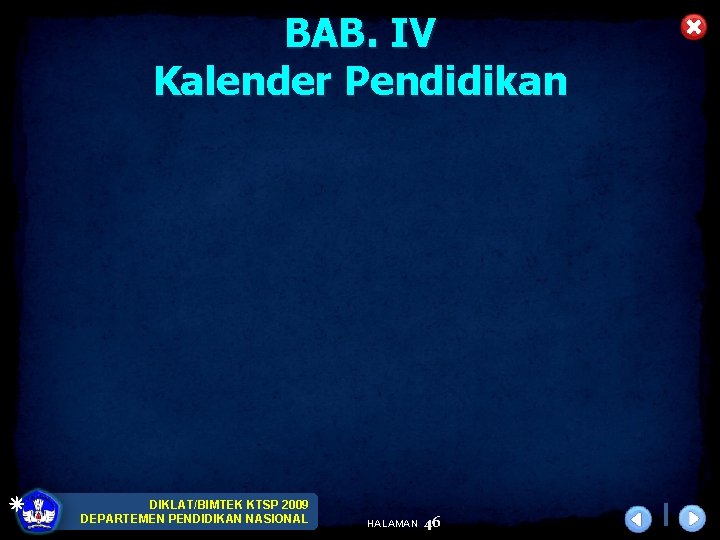 BAB. IV
Kalender Pendidikan

DIKLAT/BIMTEK KTSP 2009
DEPARTEMEN PENDIDIKAN NASIONAL

HALAMAN 46